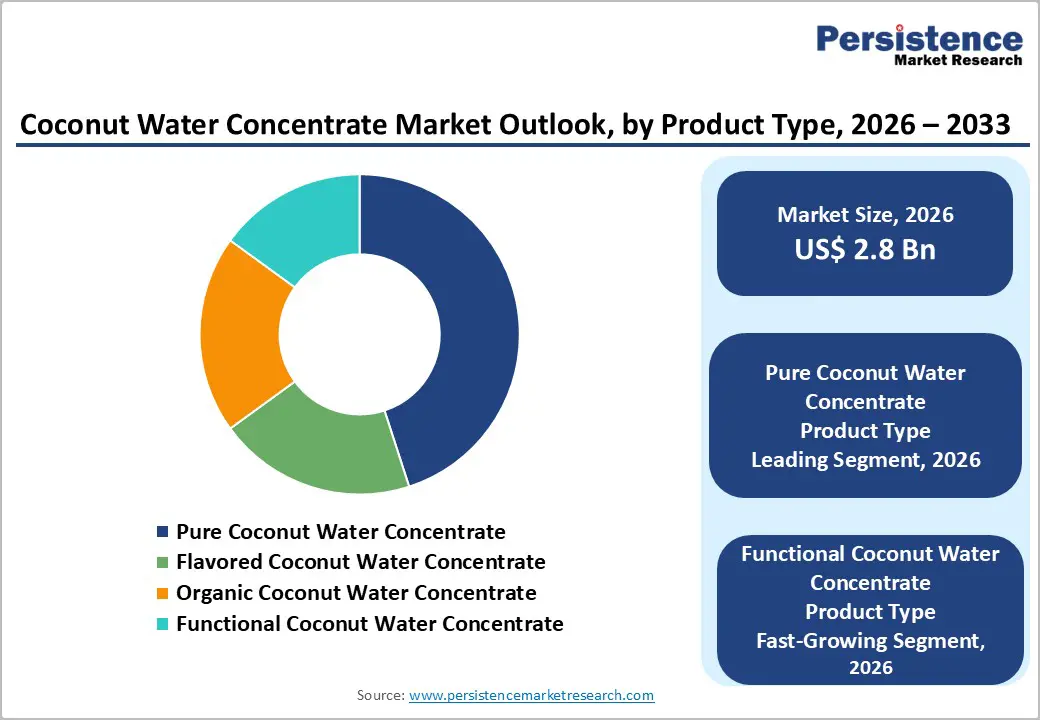 Persistence
Market Research

Coconut Water Concentrate Market Outlook, by Product Type, 2026 – 2033

Pure Coconut Water Concentrate
Flavored Coconut Water Concentrate
Organic Coconut Water Concentrate
Functional Coconut Water Concentrate

Market Size, 2026
US$ 2.8 Bn

Pure Coconut Water Concentrate Product Type Leading Segment, 2026

Functional Coconut Water Concentrate Product Type Fast-Growing Segment, 2026

Source: www.persistencemarketresearch.com